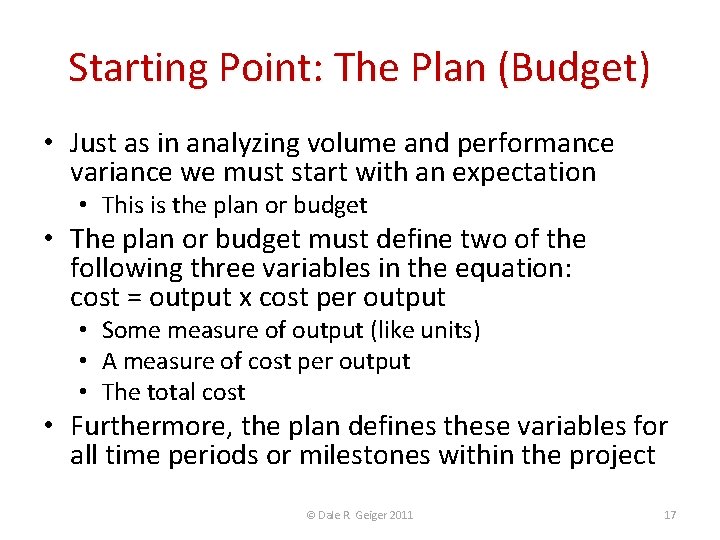 Starting Point: The Plan (Budget)

• Just as in analyzing volume and performance variance we must start with an expectation
  • This is the plan or budget
• The plan or budget must define two of the following three variables in the equation: cost = output x cost per output
  • Some measure of output (like units)
  • A measure of cost per output
  • The total cost
• Furthermore, the plan defines these variables for all time periods or milestones within the project

© Dale R Geiger 2011

17